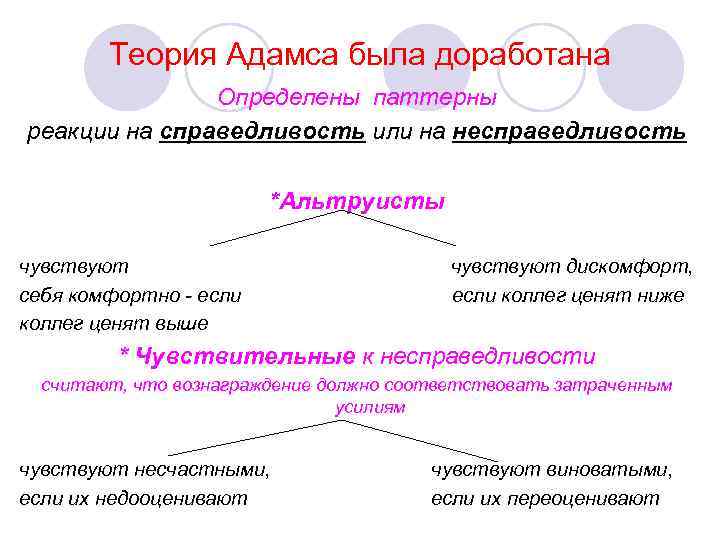 Теория Адамса была доработана

Определены паттерны

реакции на справедливость или на несправедливость

*Альтруисты

чувствуют себя комфортно - если коллег ценят выше

чувствуют дискомфорт, если коллег ценят ниже

* Чувствительные к несправедливости

считают, что вознаграждение должно соответствовать затраченным усилиям

чувствуют несчастными, если их недооценивают

чувствуют виноватыми, если их переоценивают